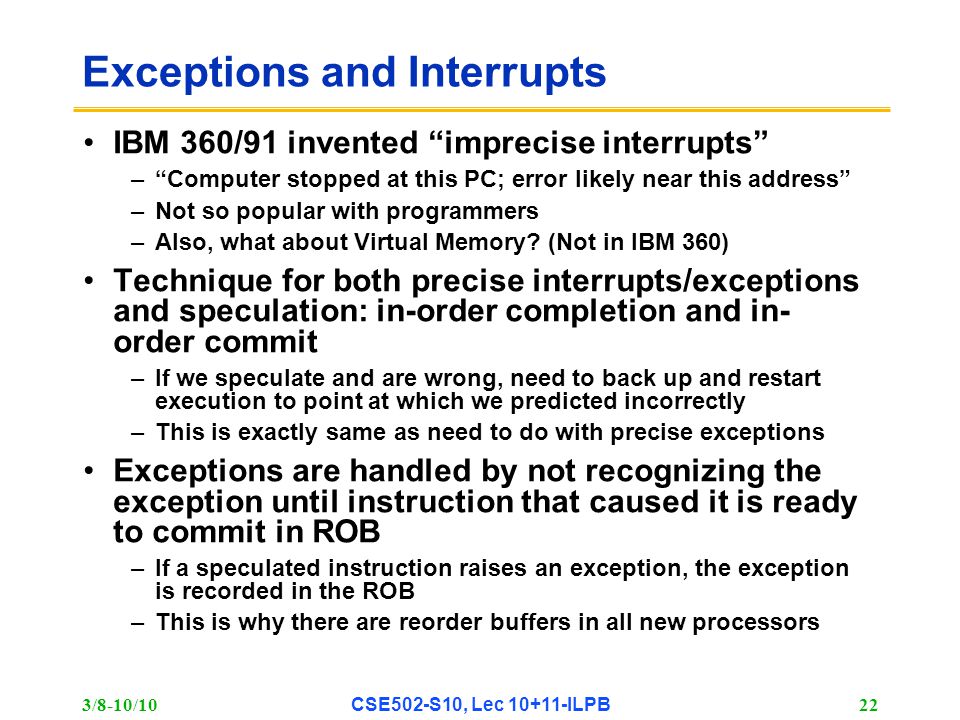 Exceptions and Interrupts

• IBM 360/91 invented “imprecise interrupts”
– “Computer stopped at this PC; error likely near this address”
– Not so popular with programmers
– Also, what about Virtual Memory? (Not in IBM 360)

• Technique for both precise interrupts/exceptions and speculation: in-order completion and in-order commit
– If we speculate and are wrong, need to back up and restart execution to point at which we predicted incorrectly
– This is exactly same as need to do with precise exceptions

• Exceptions are handled by not recognizing the exception until instruction that caused it is ready to commit in ROB
– If a speculated instruction raises an exception, the exception is recorded in the ROB
– This is why there are reorder buffers in all new processors

3/8-10/10 CSE502-S10, Lec 10+11-ILPB 22